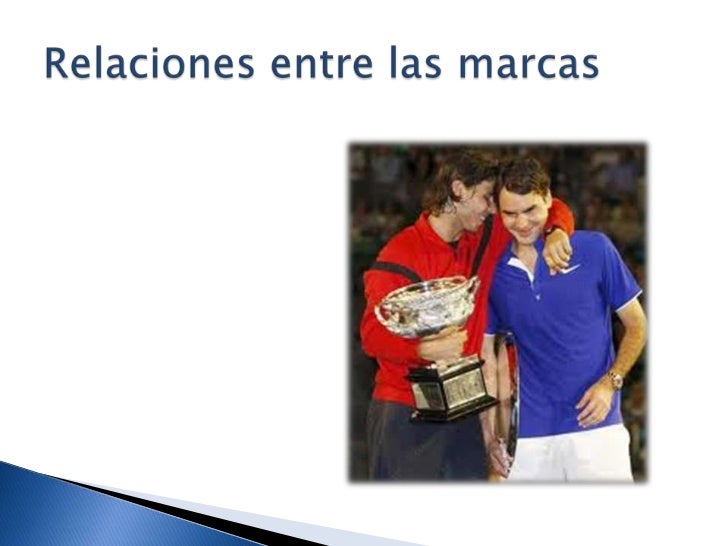 Relaciones entre las marcas